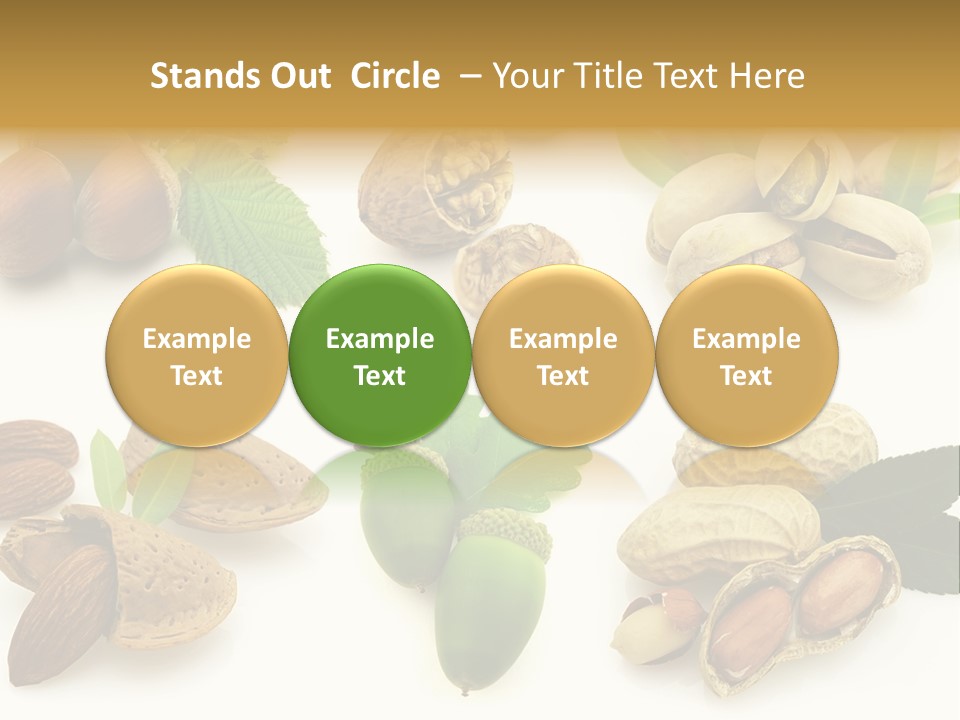 Stands Out Circle – Your Title Text Here

Example Text

Example Text

Example Text

Example Text